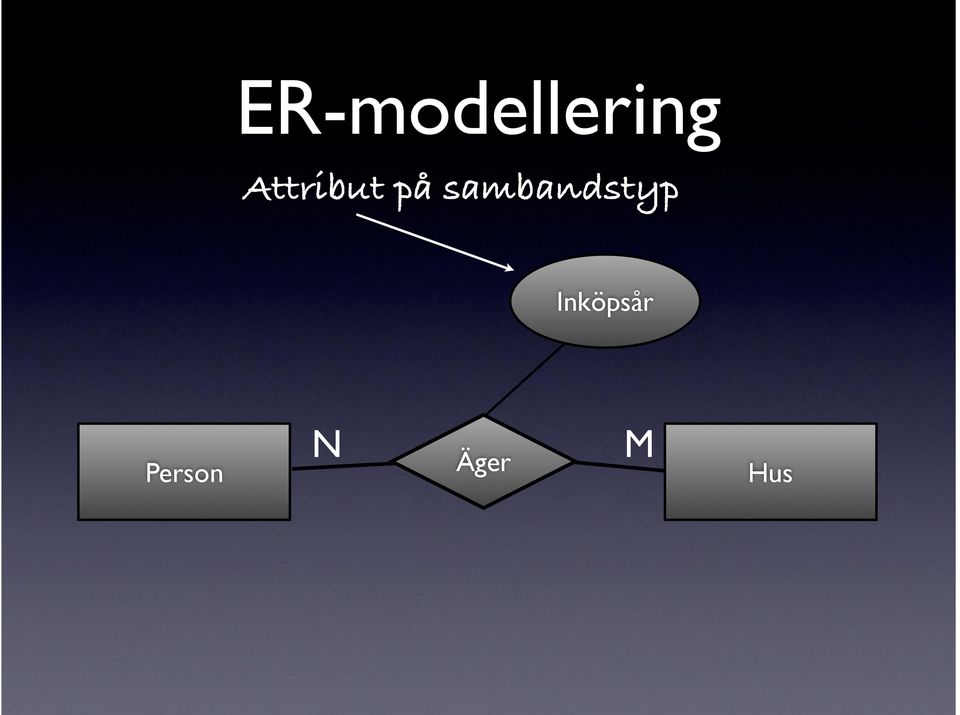 ER-modellering

Attribut på sambandstyp

Inköpsår

Person

N

Äger

M

Hus